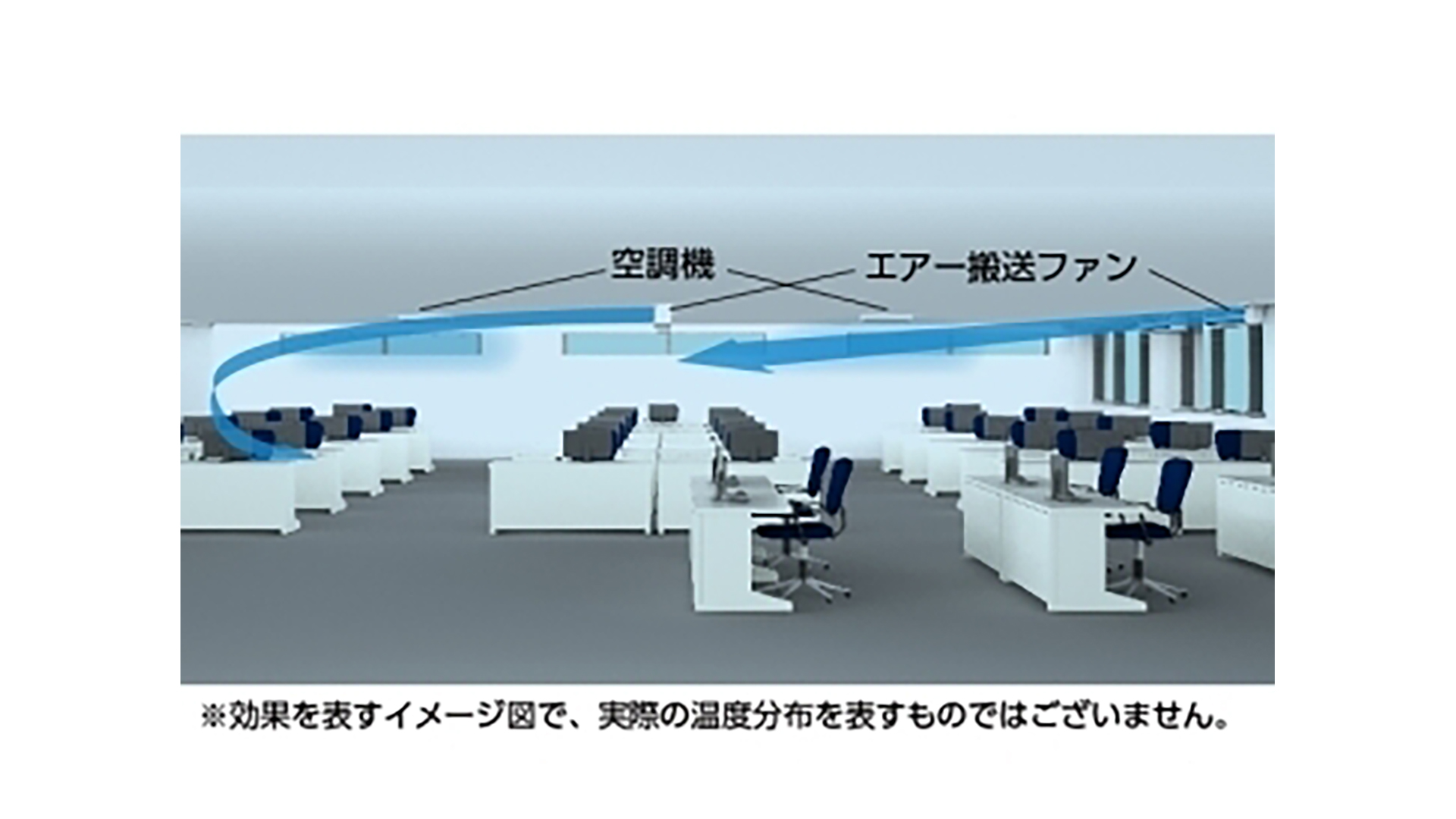 空調機

エアー搬送ファン

※効果を表すイメージ図で、実際の温度分布を表すものではございません。